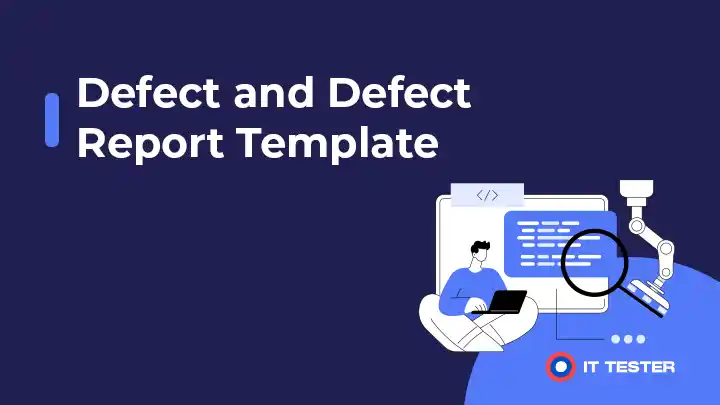 Defect and Defect Report Template

</>

IT TESTER